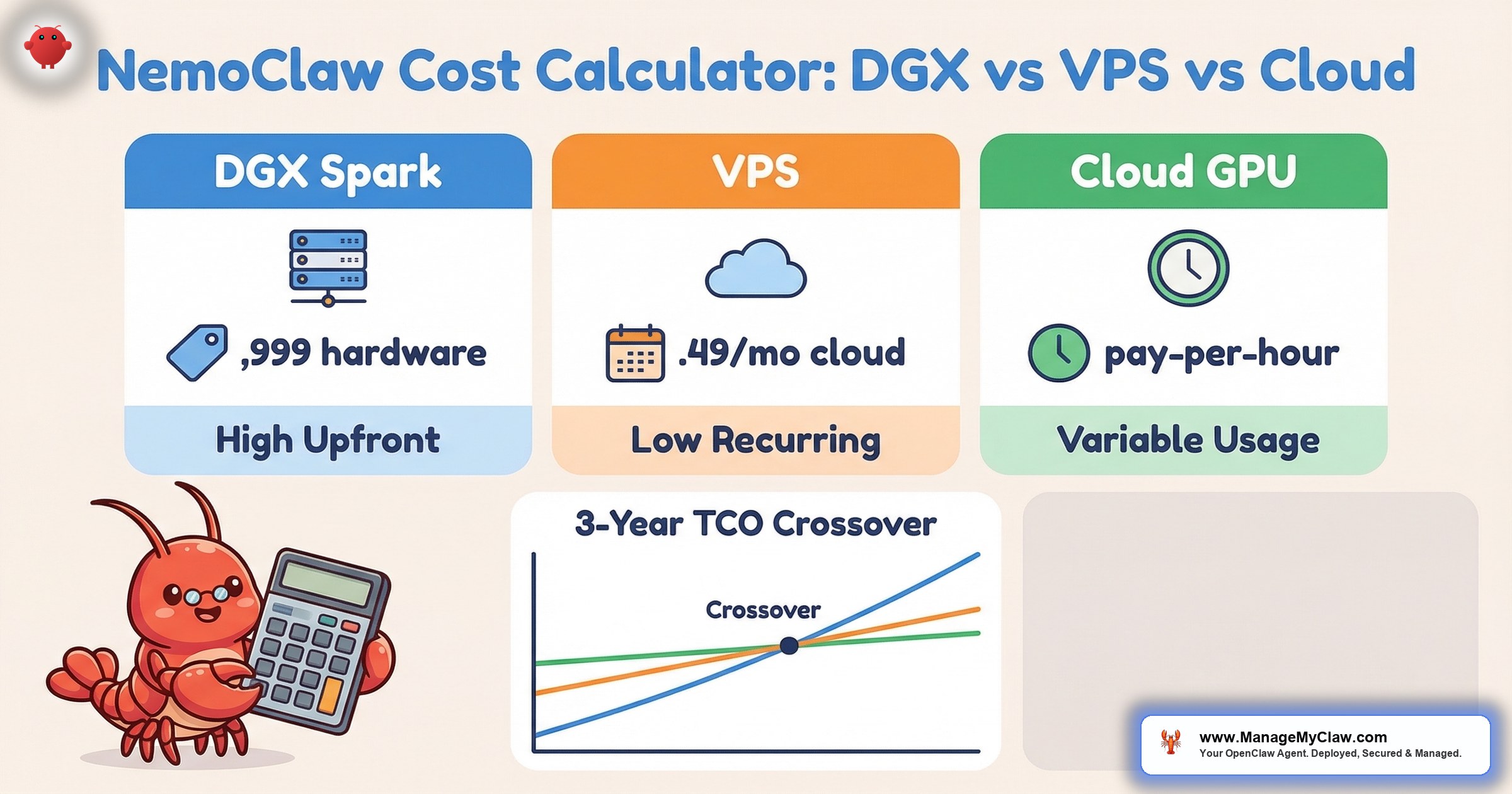 NemoClaw Cost Calculator: DGX vs VPS vs Cloud

DGX Spark

,999 hardware

High Upfront

VPS

.49/mo cloud

Low Recurring

Cloud GPU

pay-per-hour

Variable Usage

3-Year TCO Crossover

Crossover

www.ManageMyClaw.com
Your OpenClaw Agent. Deployed, Secured & Managed.